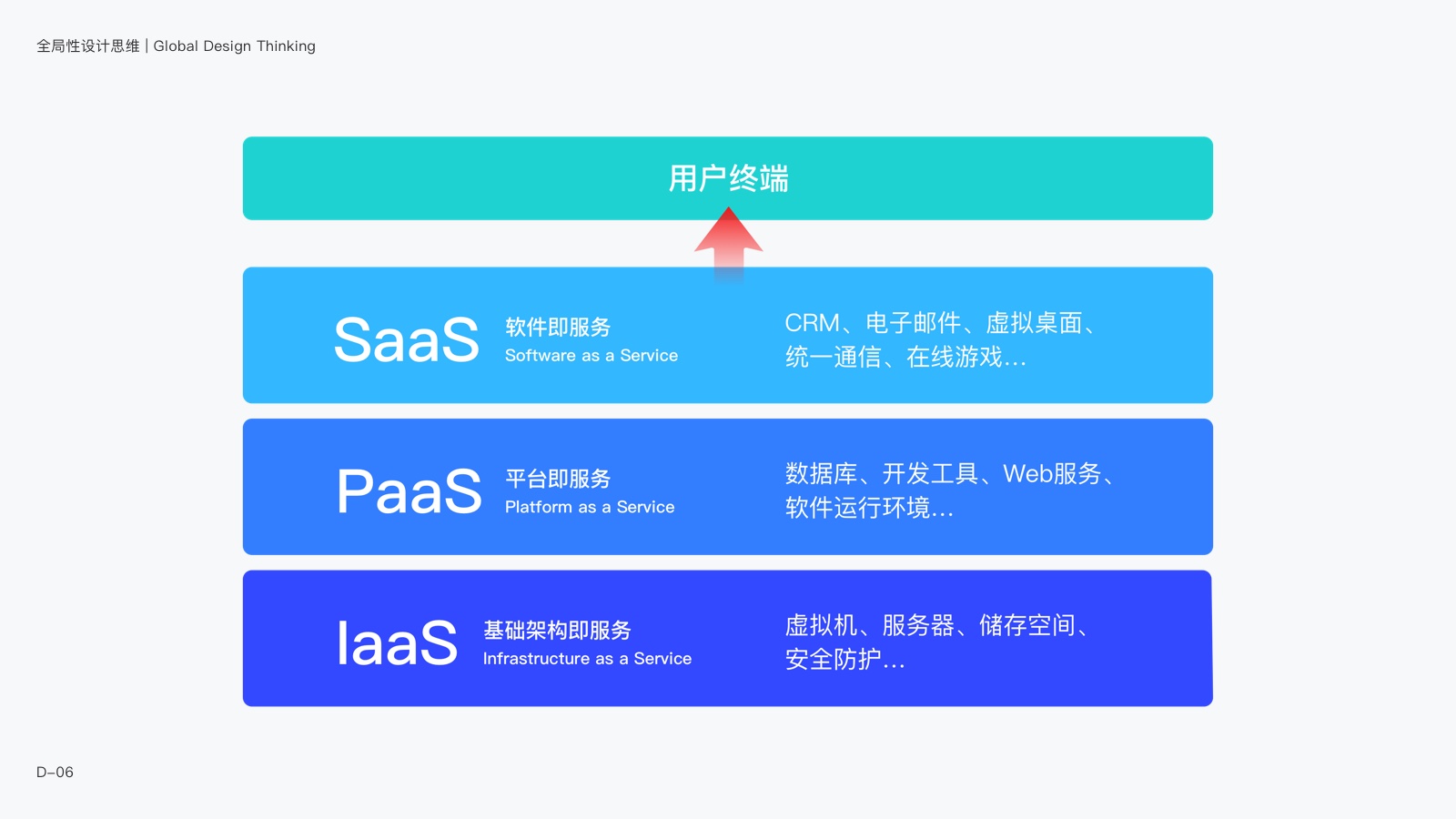 全局性设计思维 | Global Design Thinking

用户终端

SaaS 软件即服务 Software as a Service

CRM、电子邮件、虚拟桌面、统一通信、在线游戏...

PaaS 平台即服务 Platform as a Service

数据库、开发工具、Web服务、软件运行环境...

IaaS 基础架构即服务 Infrastructure as a Service

虚拟机、服务器、储存空间、安全防护...

D-06